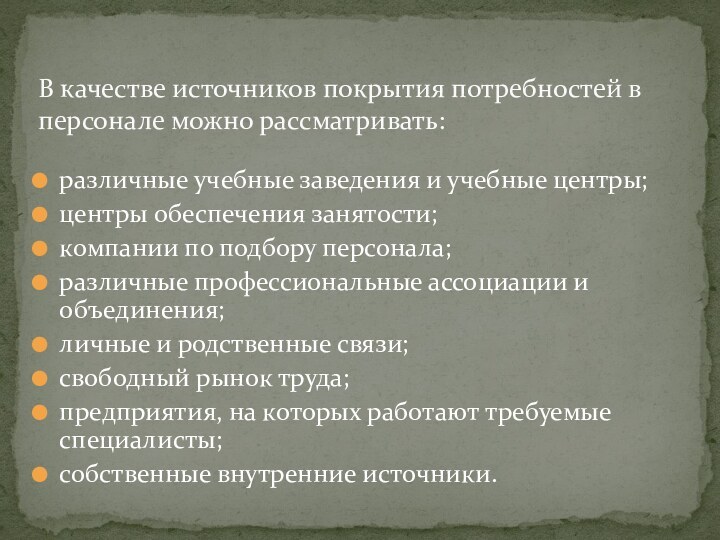 В качестве источников покрытия потребностей в персонале можно рассматривать:

- различные учебные заведения и учебные центры;
- центры обеспечения занятости;
- компании по подбору персонала;
- различные профессиональные ассоциации и объединения;
- личные и родственные связи;
- свободный рынок труда;
- предприятия, на которых работают требуемые специалисты;
- собственные внутренние источники.